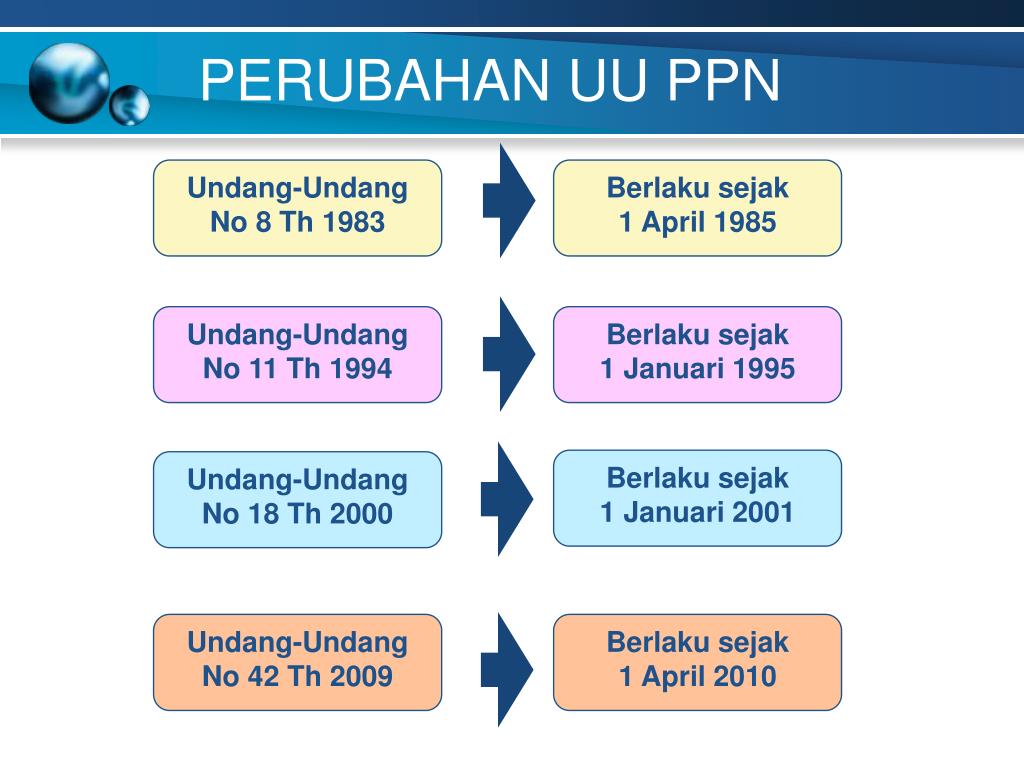 PERUBAHAN UU PPN

Undang-Undang No 8 Th 1983

Berlaku sejak 1 April 1985

Undang-Undang No 11 Th 1994

Berlaku sejak 1 Januari 1995

Undang-Undang No 18 Th 2000

Berlaku sejak 1 Januari 2001

Undang-Undang No 42 Th 2009

Berlaku sejak 1 April 2010